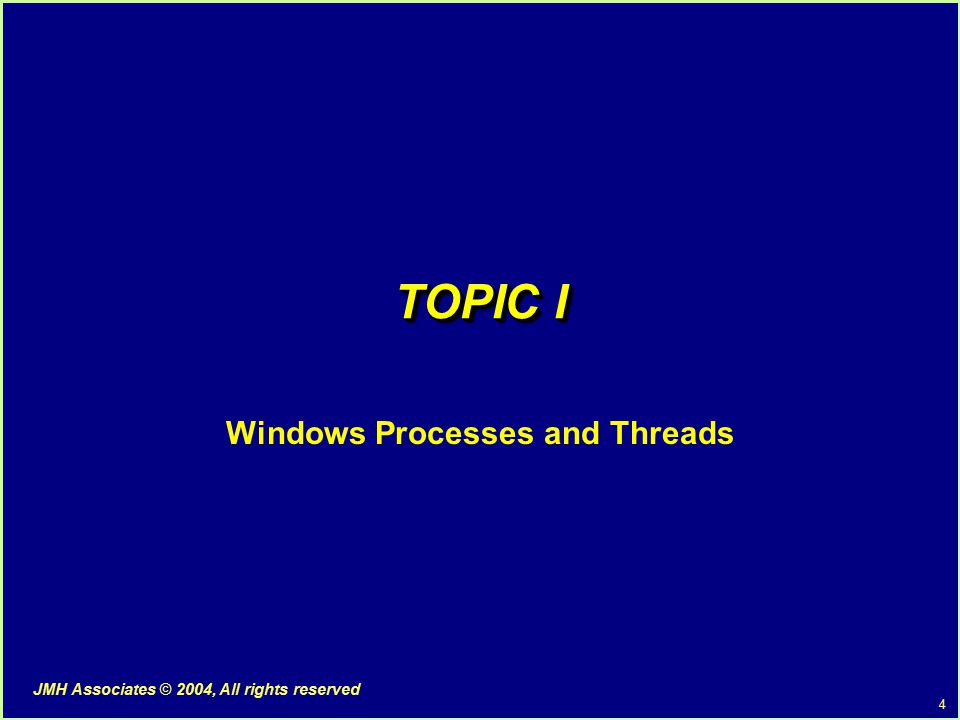 TOPIC I

Windows Processes and Threads

JMH Associates © 2004, All rights reserved

4